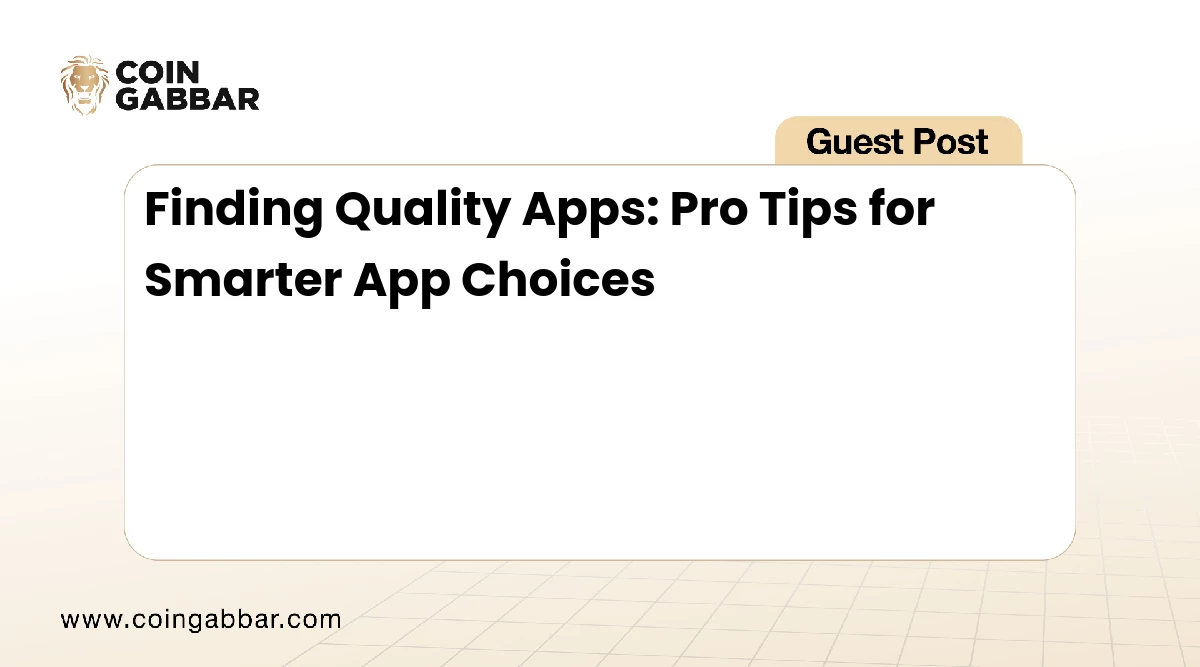 COIN
GABBAR

Guest Post

Finding Quality Apps: Pro Tips for Smarter App Choices

www.coingabbar.com